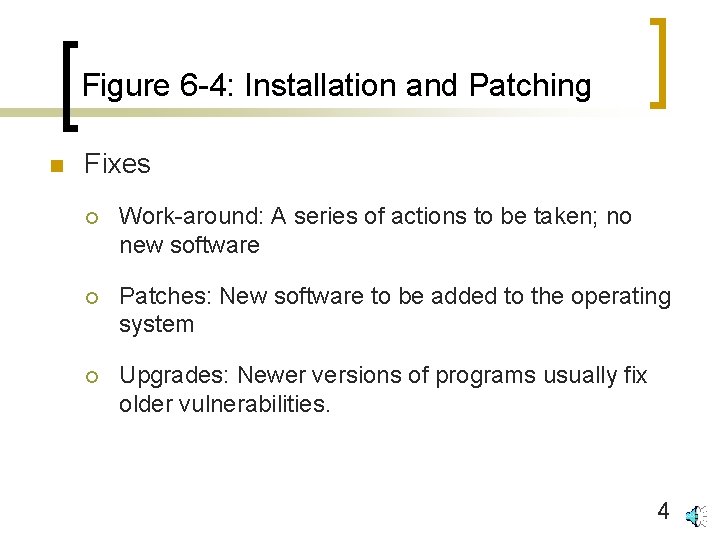 Figure 6-4: Installation and Patching

Fixes

Work-around: A series of actions to be taken; no new software

Patches: New software to be added to the operating system

Upgrades: Newer versions of programs usually fix older vulnerabilities.

4